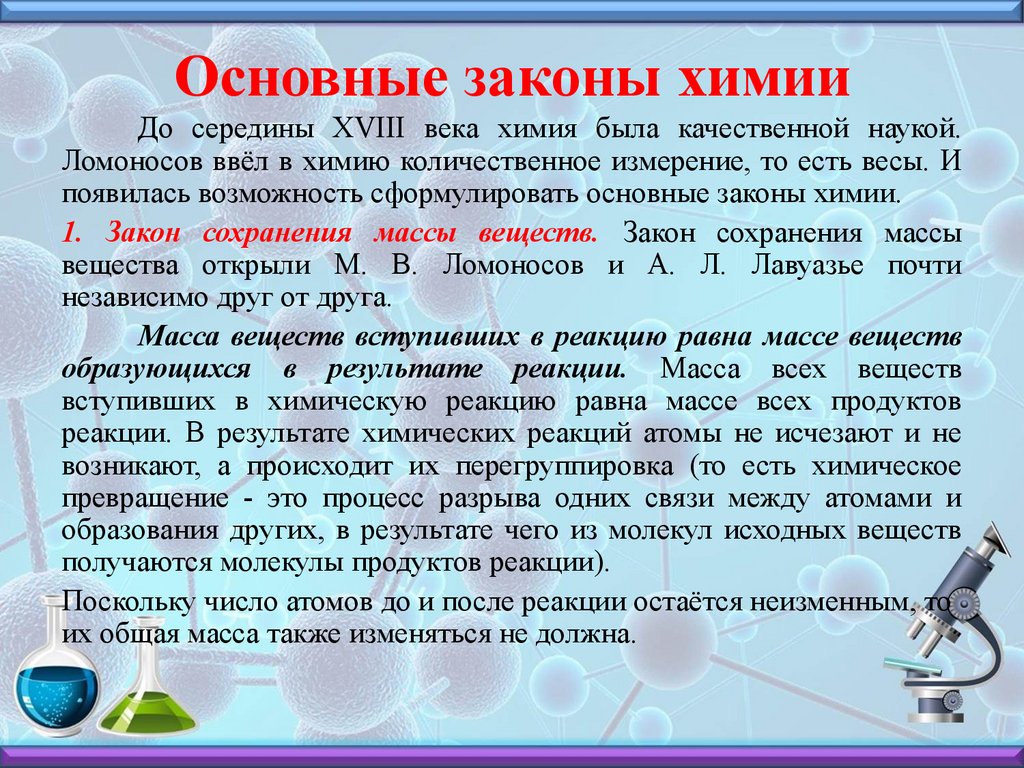 Основные законы химии

До середины XVIII века химия была качественной наукой. Ломоносов ввёл в химию количественное измерение, то есть весы. И появилась возможность сформулировать основные законы химии.

1. Закон сохранения массы веществ. Закон сохранения массы вещества открыли М. В. Ломоносов и А. Л. Лавуазье почти независимо друг от друга.

Масса веществ вступивших в реакцию равна массе веществ образующихся в результате реакции. Масса всех веществ вступивших в химическую реакцию равна массе всех продуктов реакции. В результате химических реакций атомы не исчезают и не возникают, а происходит их перегруппировка (то есть химическое превращение - это процесс разрыва одних связи между атомами и образования других, в результате чего из молекул исходных веществ получаются молекулы продуктов реакции).

Поскольку число атомов до и после реакции остаётся неизменным, то их общая масса также изменяться не должна.